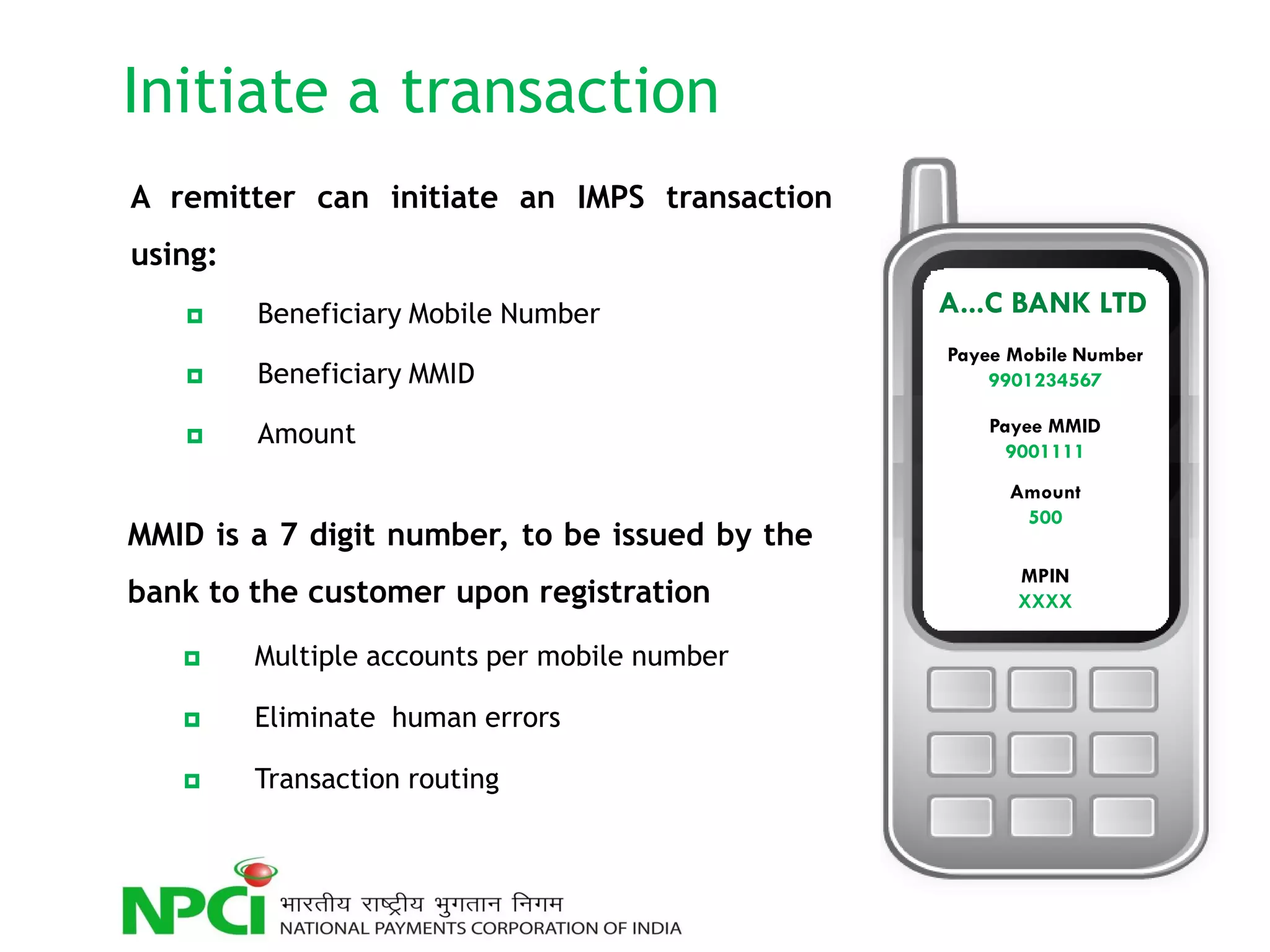 Initiate a transaction

A remitter can initiate an IMPS transaction using:

Beneficiary Mobile Number

Beneficiary MMID

Amount

MMID is a 7 digit number, to be issued by the bank to the customer upon registration

Multiple accounts per mobile number

Eliminate human errors

Transaction routing

A...C BANK LTD

Payee Mobile Number
9901234567

Payee MMID
9001111

Amount
500

MPIN
XXXX

NPCI भारतीय राष्ट्रीय भुगतान निगम
NATIONAL PAYMENTS CORPORATION OF INDIA